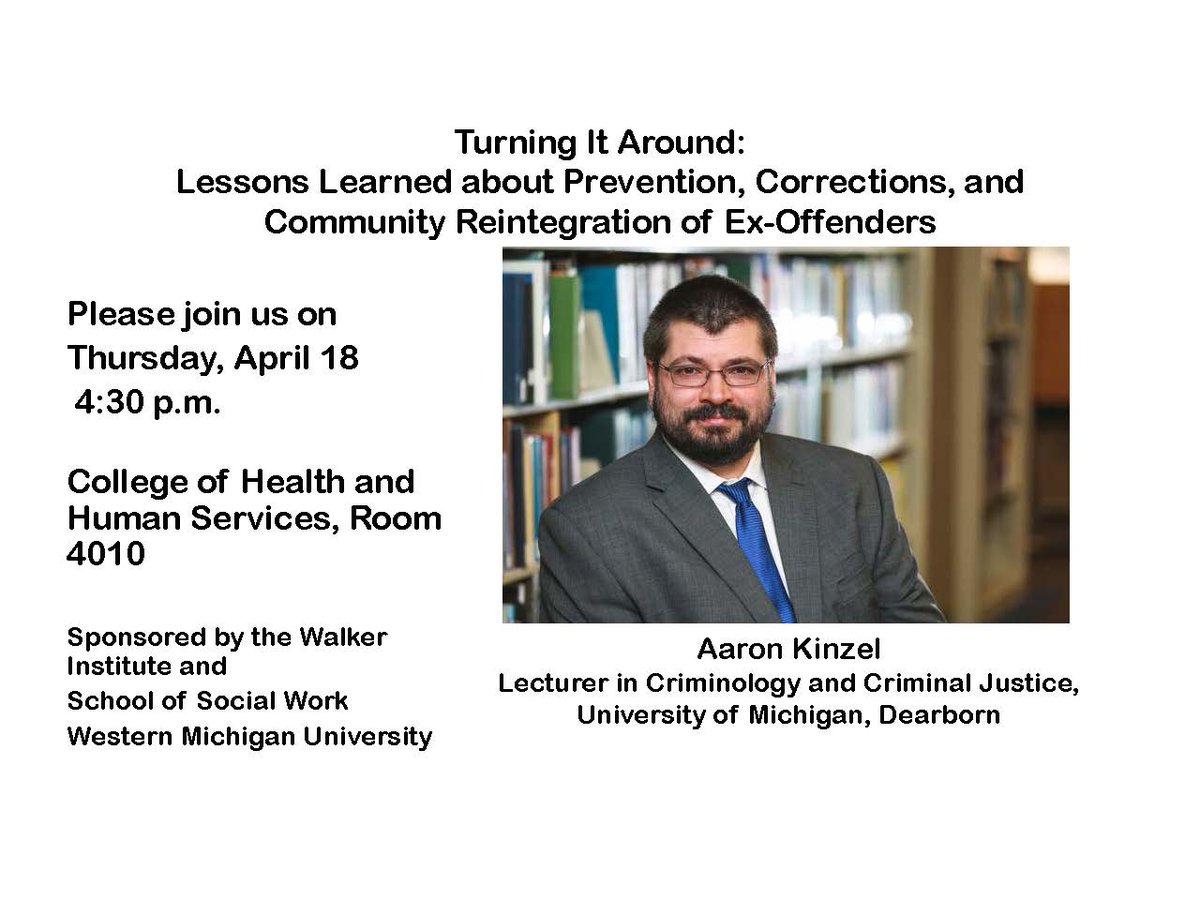 Turning It Around:
Lessons Learned about Prevention, Corrections, and Community Reintegration of Ex-Offenders

Please join us on
Thursday, April 18
4:30 p.m.

College of Health and Human Services, Room 4010

Sponsored by the Walker Institute and
School of Social Work
Western Michigan University

Aaron Kinzel
Lecturer in Criminology and Criminal Justice, University of Michigan, Dearborn